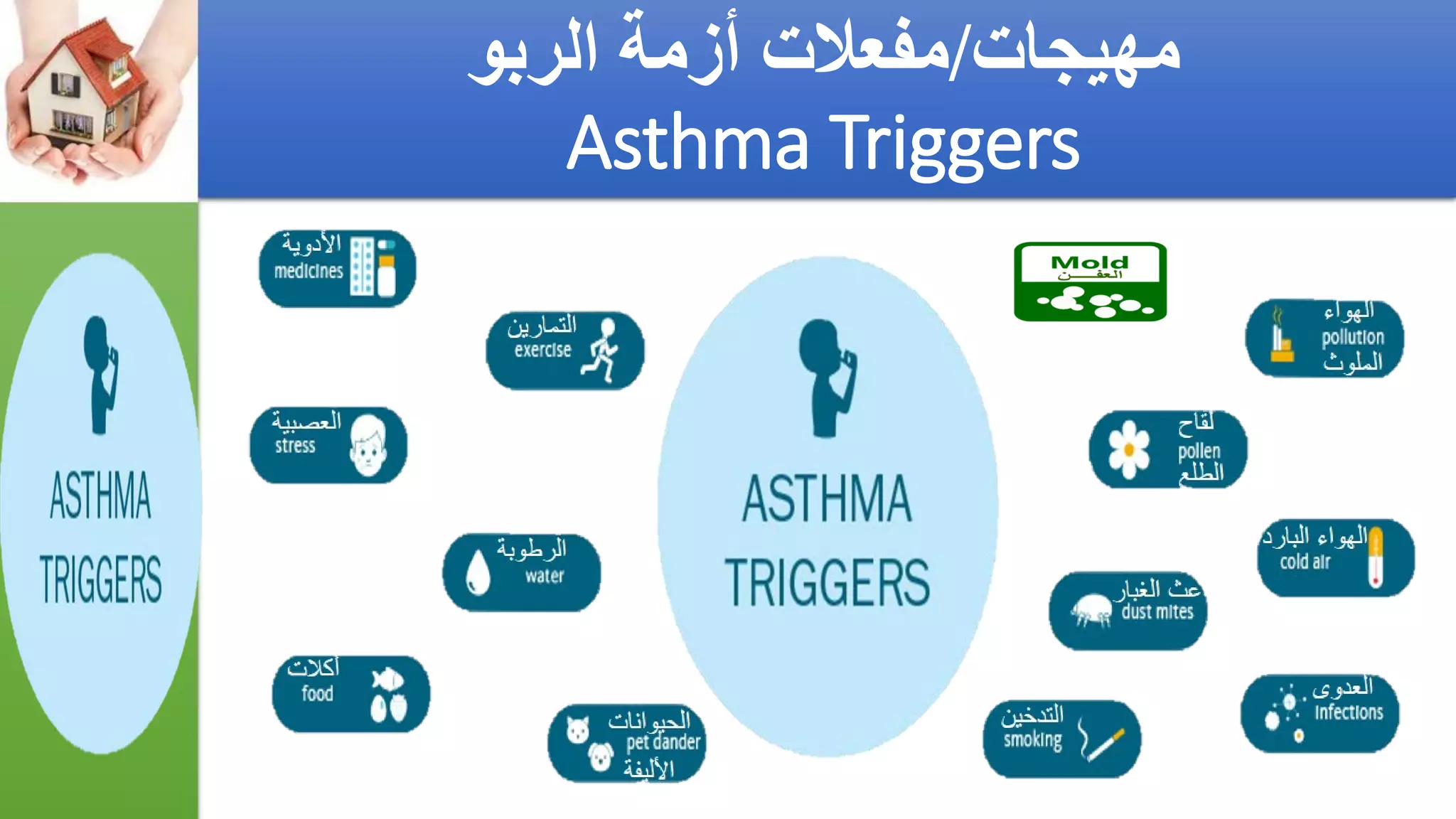 مهيجات/مفعلات أزمة الربو
Asthma Triggers

ASTHMA TRIGGERS

الأدوية
medicines

التمارين
exercise

العصبية
stress

الرطوبة
water

أكلات
food

الحيوانات
pet dander
الأليفة

ASTHMA TRIGGERS

Mold
العفن

الهواء
pollution
الملوث

لقاح
pollen
الطلع

الهواء البارد
cold air

عث الغبار
dust mites

التدخين
smoking

العدوى
infections